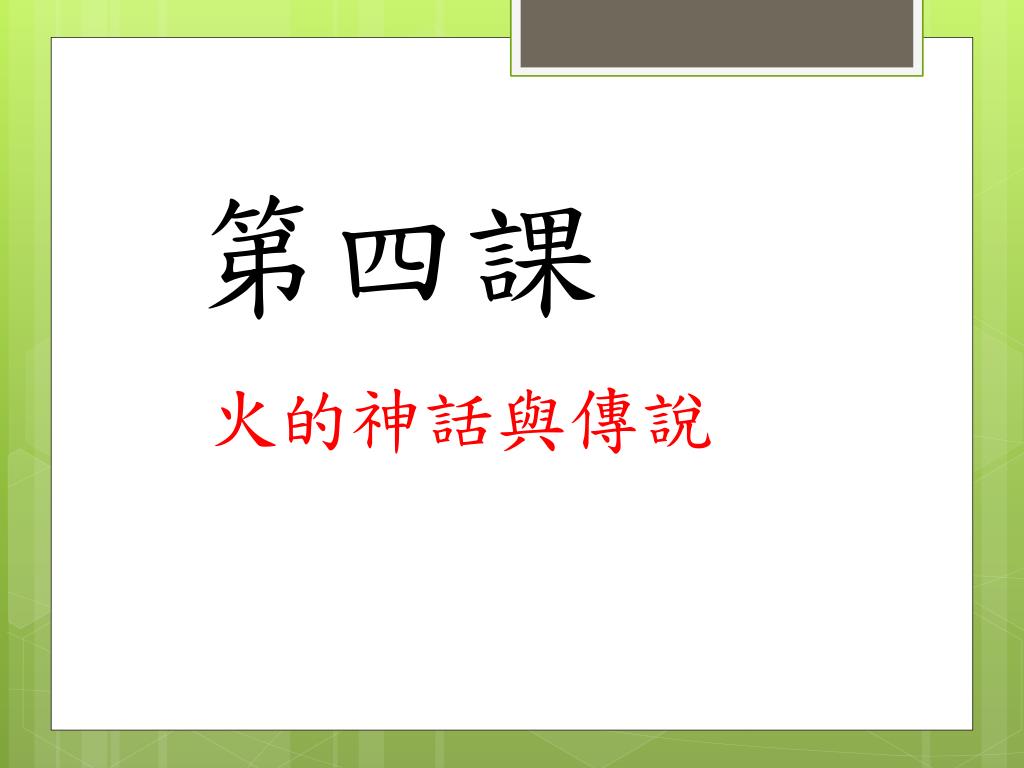 第四課

火的神話與傳說